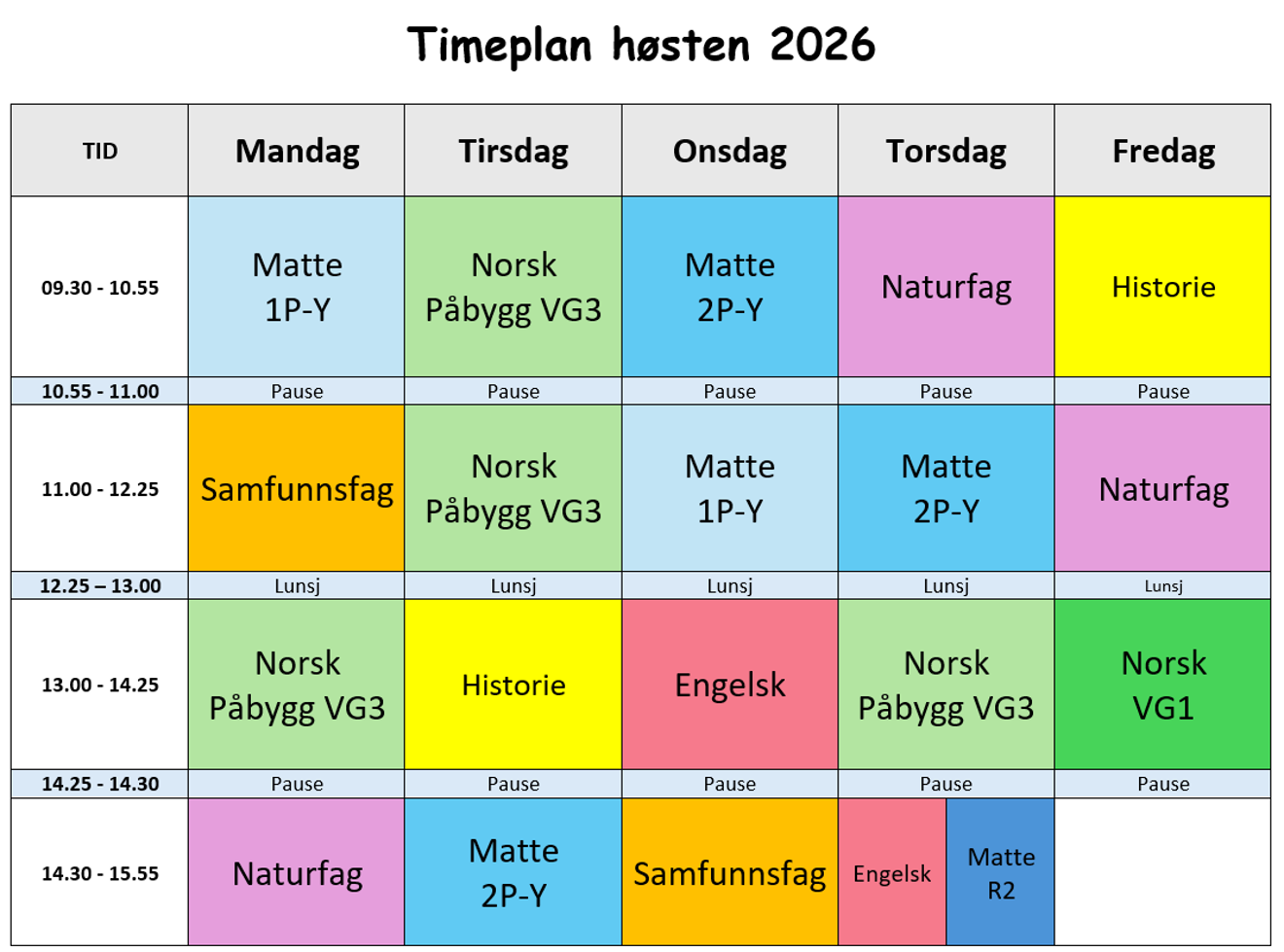 Timeplan høsten 2026

| TID | Mandag | Tirsdag | Onsdag | Torsdag | Fredag |
|---|---|---|---|---|---|
| 09.30 - 10.55 | Matte 1P-Y | Norsk Påbygg VG3 | Matte 2P-Y | Naturfag | Historie |
| 10.55 - 11.00 | Pause | Pause | Pause | Pause | Pause |
| 11.00 - 12.25 | Samfunnsfag | Norsk Påbygg VG3 | Matte 1P-Y | Matte 2P-Y | Naturfag |
| 12.25 – 13.00 | Lunsj | Lunsj | Lunsj | Lunsj | Lunsj |
| 13.00 - 14.25 | Norsk Påbygg VG3 | Historie | Engelsk | Norsk Påbygg VG3 | Norsk VG1 |
| 14.25 - 14.30 | Pause | Pause | Pause | Pause | Pause |
| 14.30 - 15.55 | Naturfag | Matte 2P-Y | Samfunnsfag | Engelsk / Matte R2 | |